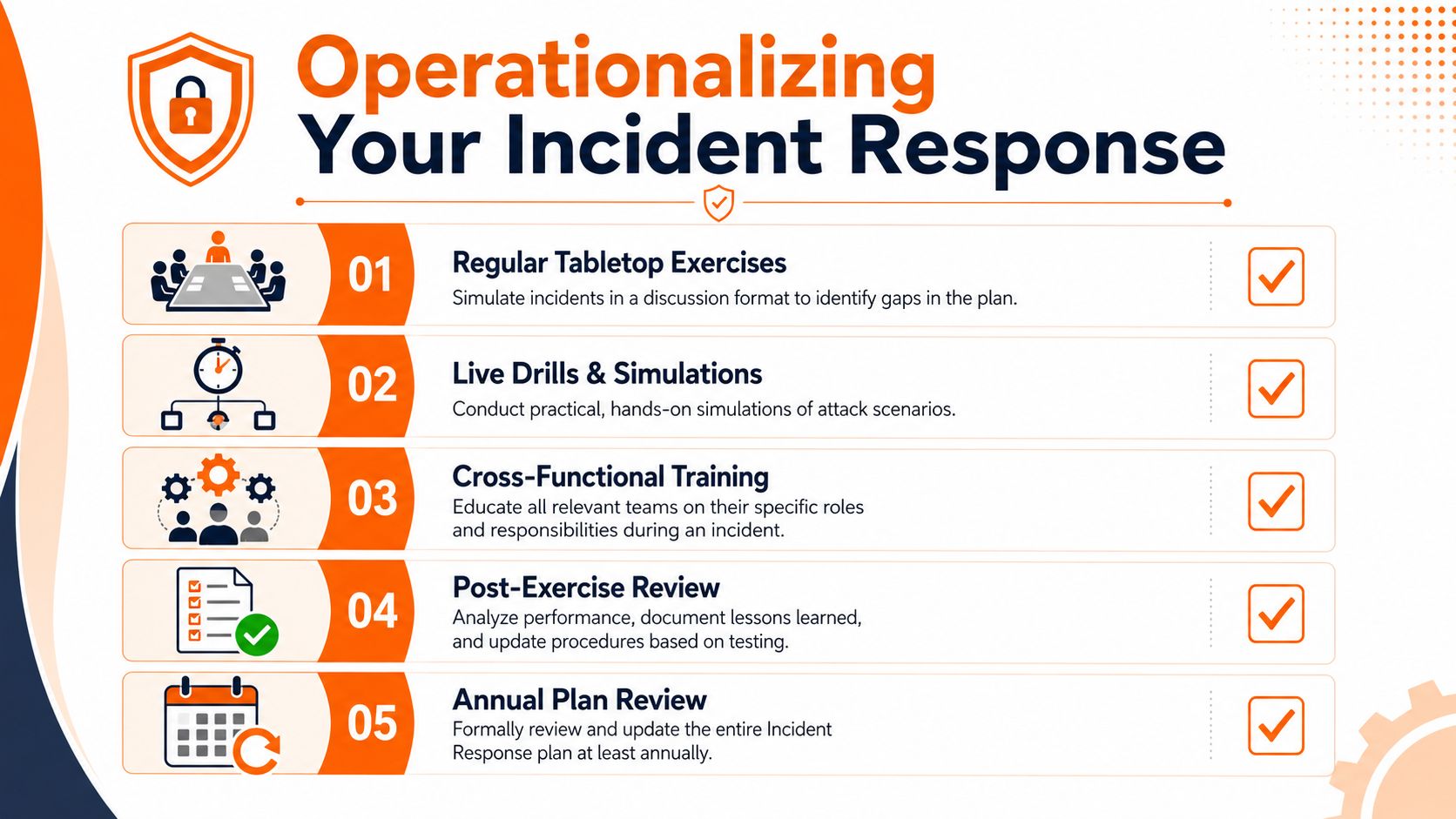 Operationalizing
Your Incident Response

01
Regular Tabletop Exercises
Simulate incidents in a discussion format to identify gaps in the plan.

02
Live Drills & Simulations
Conduct practical, hands-on simulations of attack scenarios.

03
Cross-Functional Training
Educate all relevant teams on their specific roles and responsibilities during an incident.

04
Post-Exercise Review
Analyze performance, document lessons learned, and update procedures based on testing.

05
Annual Plan Review
Formally review and update the entire Incident Response plan at least annually.